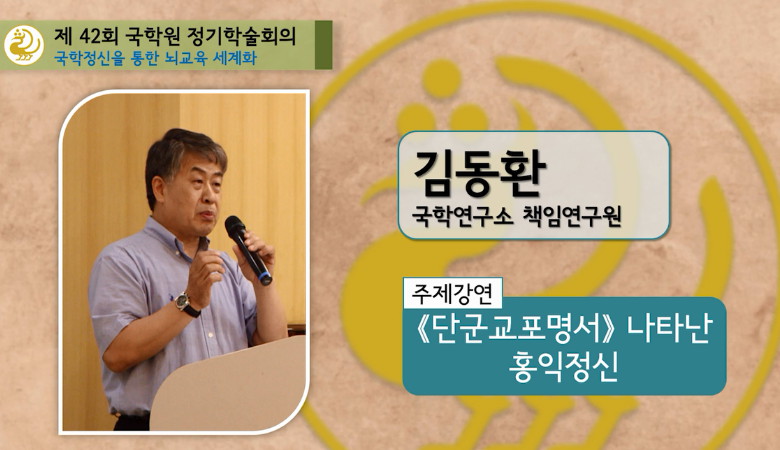 제 42회 국학원 정기학술회의
국학정신을 통한 뇌교육 세계화

김동환
국학연구소 책임연구원

주제강연
《단군교포명서》 나타난 홍익정신